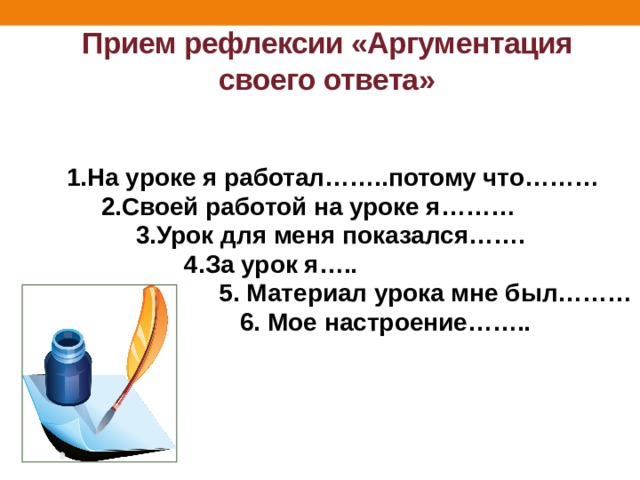 Прием рефлексии «Аргументация своего ответа»

1.На уроке я работал……..потому что………
2.Своей работой на уроке я………
3.Урок для меня показался…….
4.За урок я…..
5. Материал урока мне был………
6. Мое настроение……..